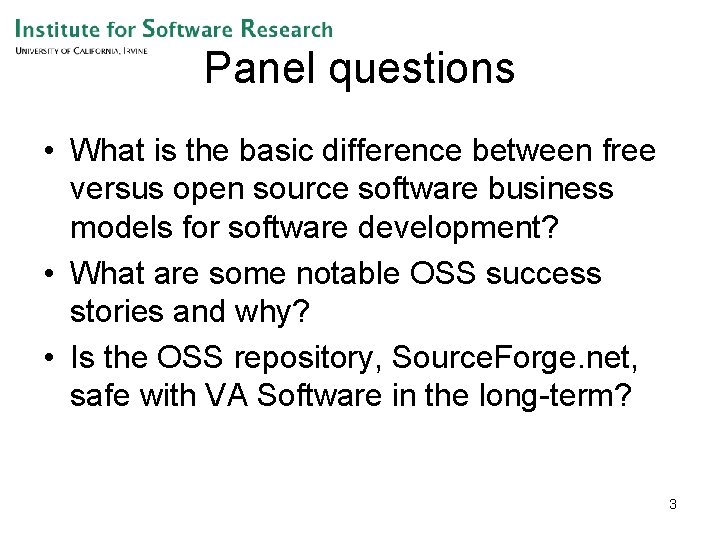 Institute for Software Research
University of California, Irvine

Panel questions

• What is the basic difference between free versus open source software business models for software development?
• What are some notable OSS success stories and why?
• Is the OSS repository, SourceForge.net, safe with VA Software in the long-term?

3